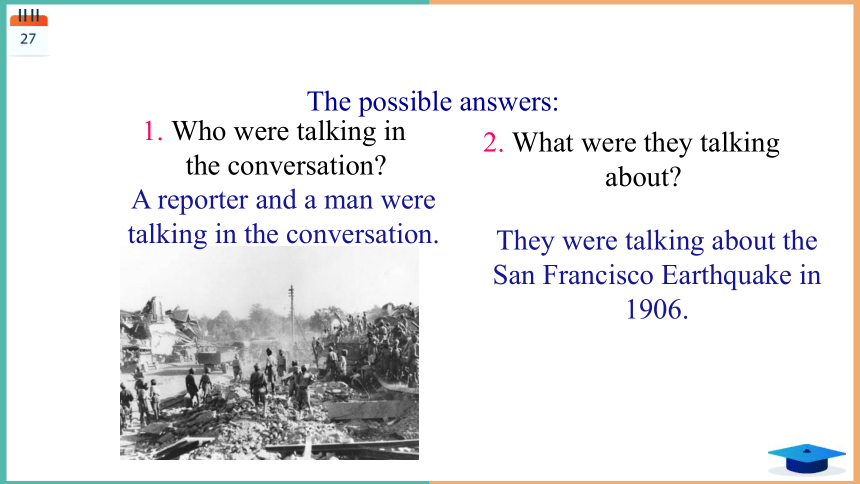 27

The possible answers:

1. Who were talking in the conversation?

A reporter and a man were talking in the conversation.

2. What were they talking about?

They were talking about the San Francisco Earthquake in 1906.